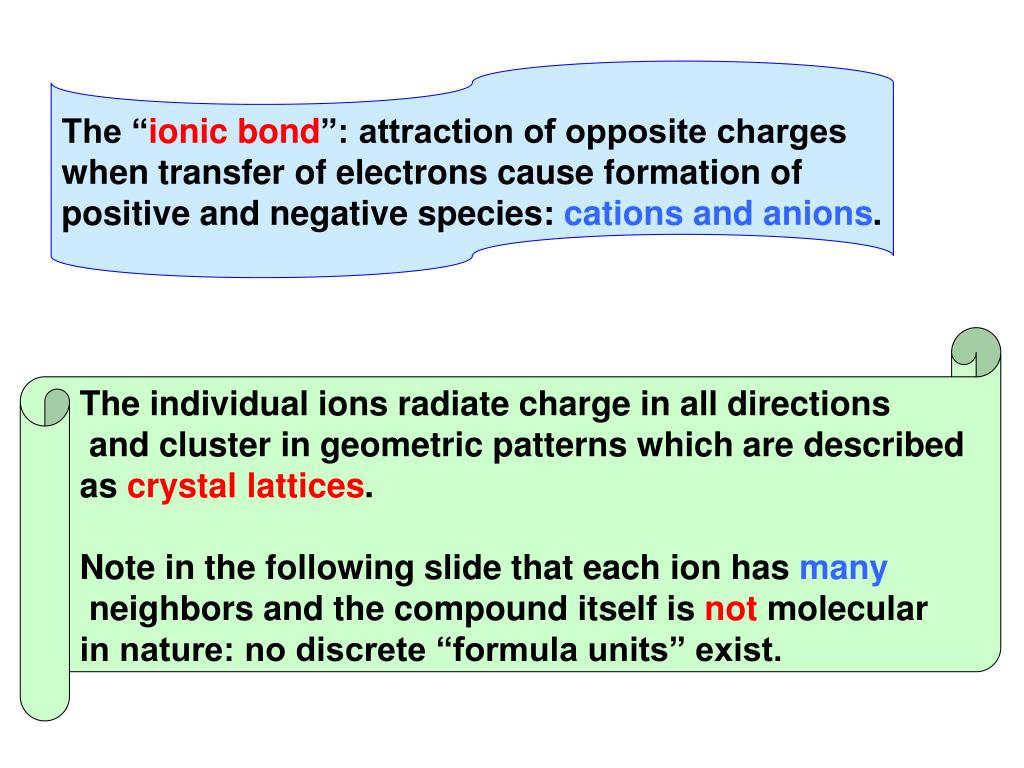 The “ionic bond”: attraction of opposite charges when transfer of electrons cause formation of positive and negative species: cations and anions.

The individual ions radiate charge in all directions and cluster in geometric patterns which are described as crystal lattices.

Note in the following slide that each ion has many neighbors and the compound itself is not molecular in nature: no discrete “formula units” exist.